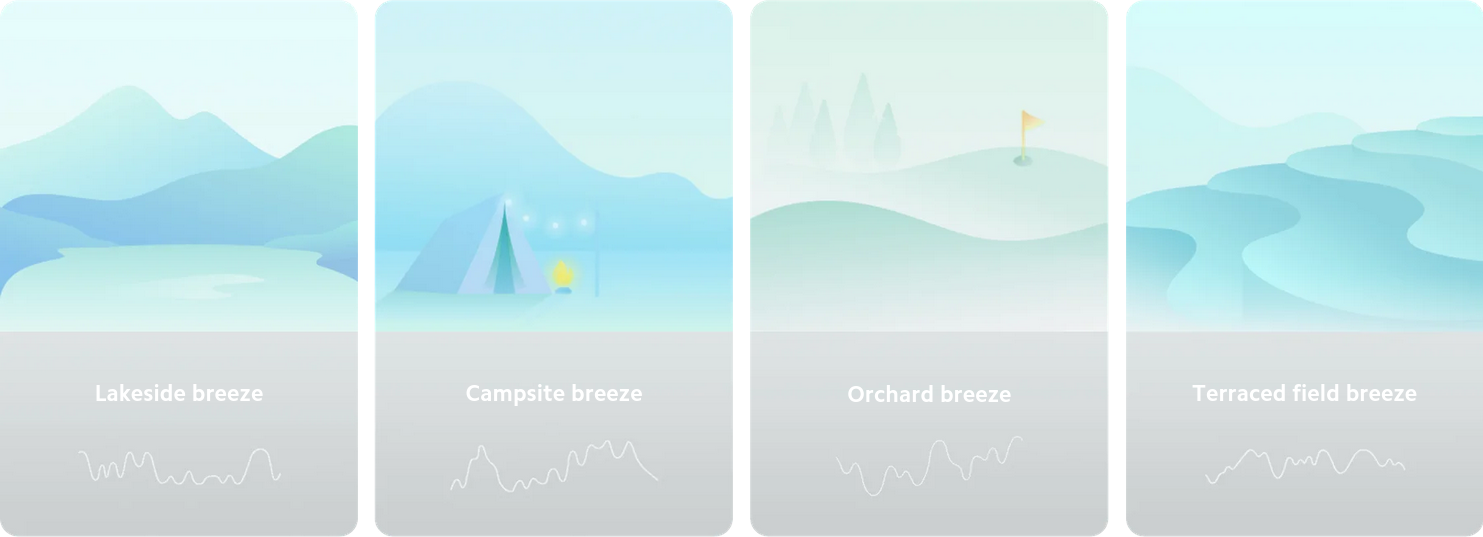 Lakeside breeze

Campsite breeze

Orchard breeze

Terraced field breeze